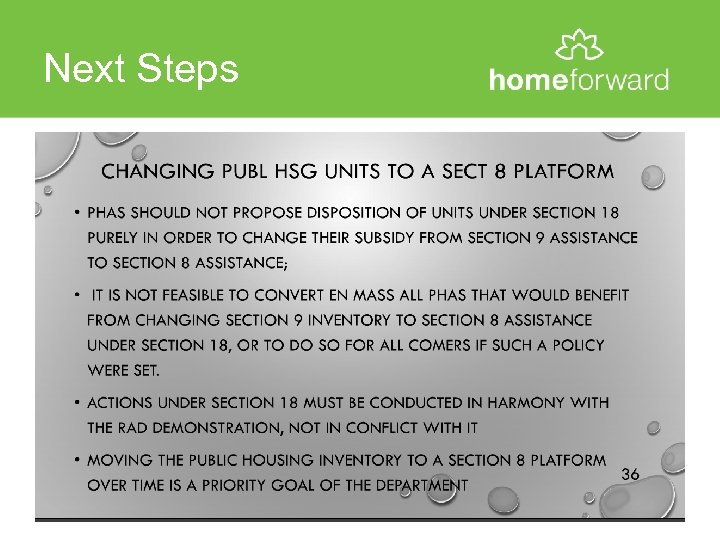 Next Steps

homeforward

CHANGING PUBL HSG UNITS TO A SECT 8 PLATFORM

• PHAS SHOULD NOT PROPOSE DISPOSITION OF UNITS UNDER SECTION 18 PURELY IN ORDER TO CHANGE THEIR SUBSIDY FROM SECTION 9 ASSISTANCE TO SECTION 8 ASSISTANCE;

• IT IS NOT FEASIBLE TO CONVERT EN MASS ALL PHAS THAT WOULD BENEFIT FROM CHANGING SECTION 9 INVENTORY TO SECTION 8 ASSISTANCE UNDER SECTION 18, OR TO DO SO FOR ALL COMERS IF SUCH A POLICY WERE SET.

• ACTIONS UNDER SECTION 18 MUST BE CONDUCTED IN HARMONY WITH THE RAD DEMONSTRATION, NOT IN CONFLICT WITH IT

• MOVING THE PUBLIC HOUSING INVENTORY TO A SECTION 8 PLATFORM OVER TIME IS A PRIORITY GOAL OF THE DEPARTMENT

36